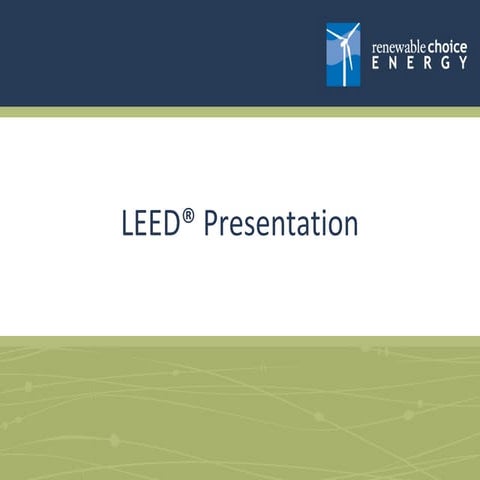 renewable choice
ENERGY

LEED® Presentation